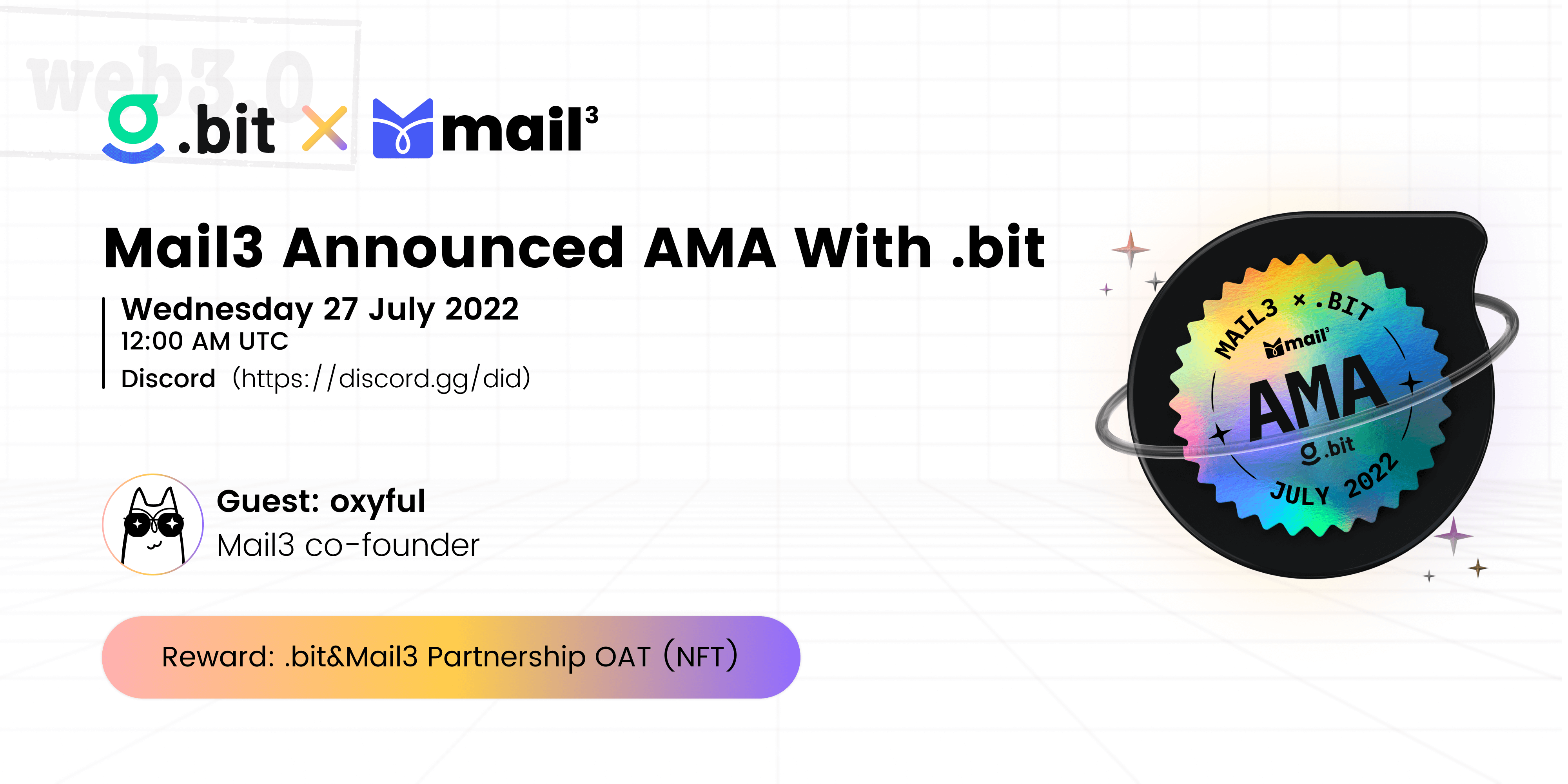 web3.0

.bit × mail³

Mail3 Announced AMA With .bit

Wednesday 27 July 2022
12:00 AM UTC
Discord (https://discord.gg/did)

Guest: oxyful
Mail3 co-founder

Reward: .bit&Mail3 Partnership OAT (NFT)

MAIL3 × .BIT
mail³
AMA
.bit
JULY 2022